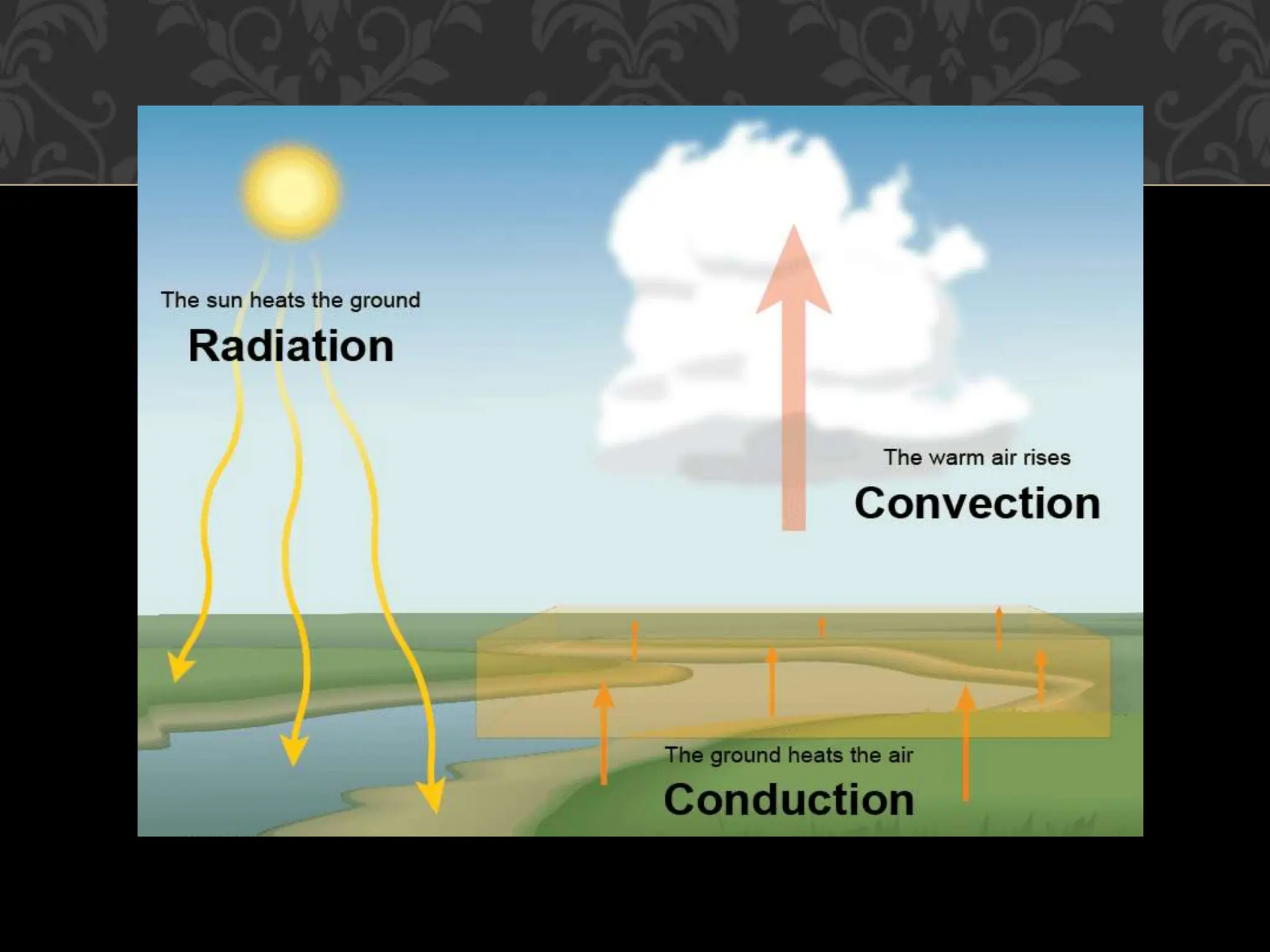 The sun heats the ground
Radiation

The warm air rises
Convection

The ground heats the air
Conduction